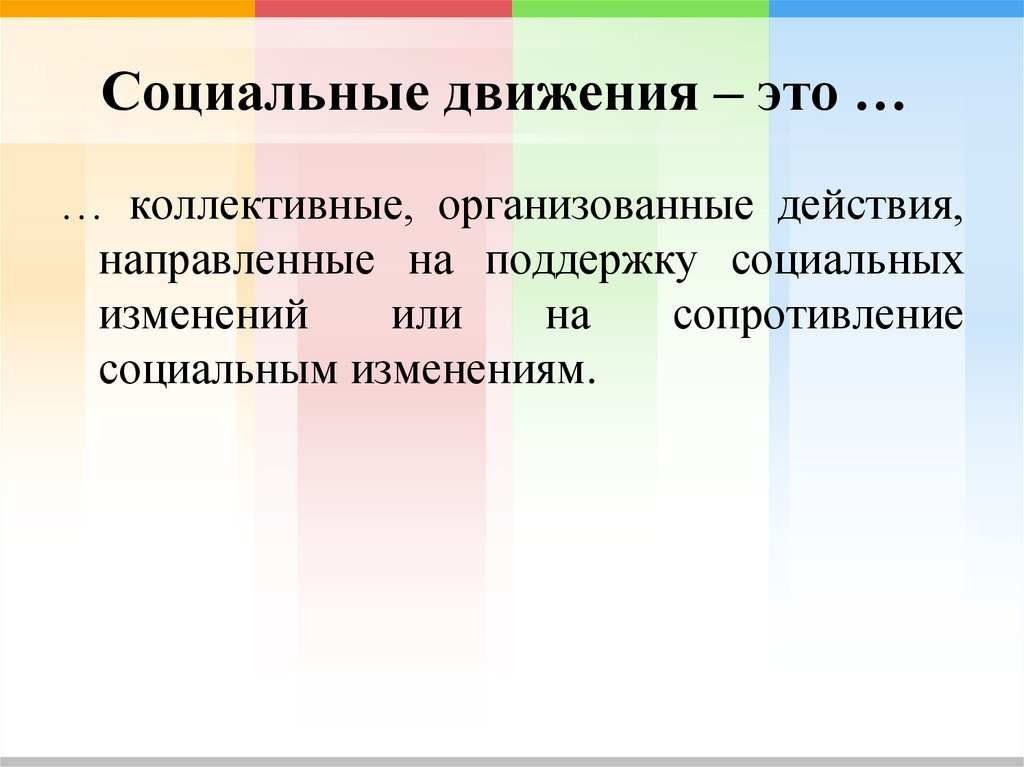 Социальные движения – это …

… коллективные, организованные действия, направленные на поддержку социальных изменений или на сопротивление социальным изменениям.